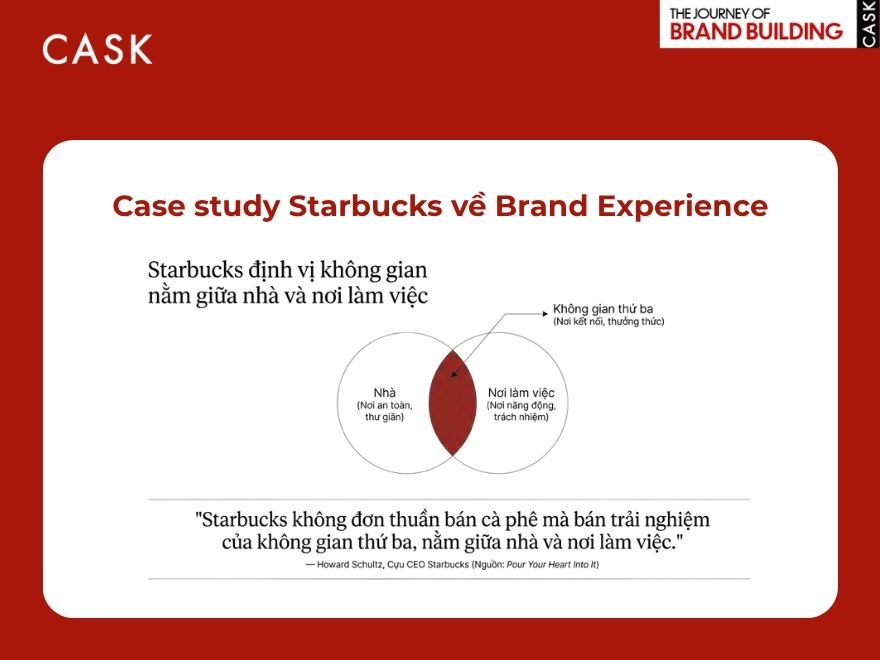 CASK

THE JOURNEY OF
BRAND BUILDING
CASK

Case study Starbucks về Brand Experience

Starbucks định vị không gian nằm giữa nhà và nơi làm việc

Không gian thứ ba
(Nơi kết nối, thưởng thức)

Nhà
(Nơi an toàn, thư giãn)

Nơi làm việc
(Nơi năng động, trách nhiệm)

"Starbucks không đơn thuần bán cà phê mà bán trải nghiệm của không gian thứ ba, nằm giữa nhà và nơi làm việc."

— Howard Schultz, Cựu CEO Starbucks (Nguồn: Pour Your Heart Into It)